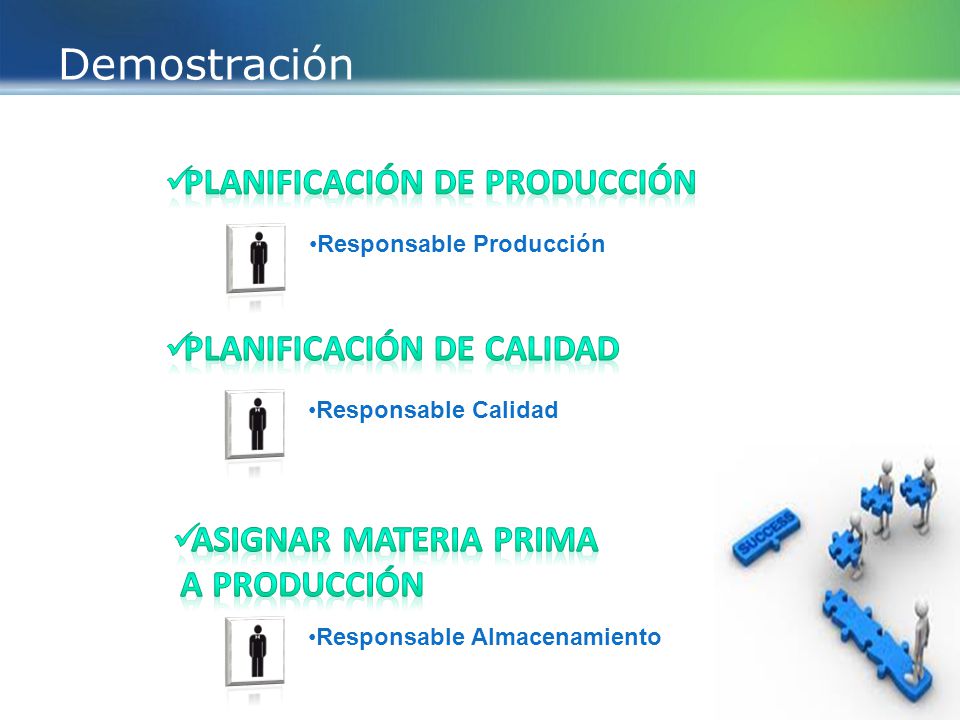 Demostración

✓PLANIFICACIÓN DE PRODUCCIÓN

•Responsable Producción

✓PLANIFICACIÓN DE CALIDAD

•Responsable Calidad

✓ASIGNAR MATERIA PRIMA A PRODUCCIÓN

•Responsable Almacenamiento

SUCCESS